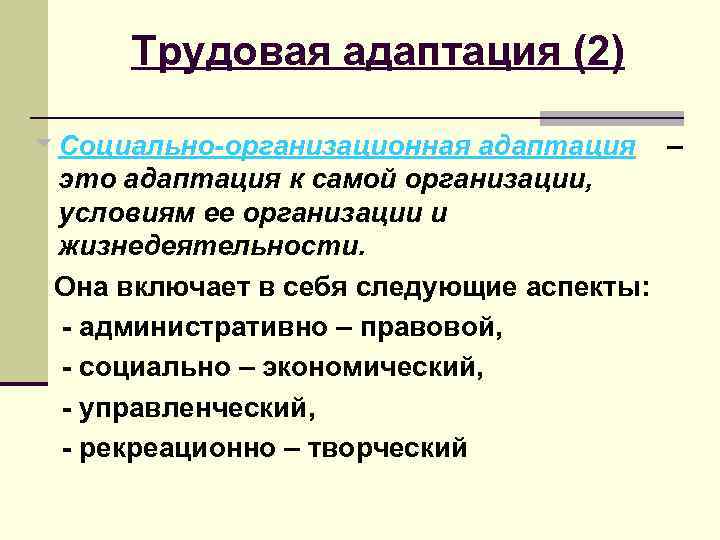 Трудовая адаптация (2)

Социально-организационная адаптация – это адаптация к самой организации, условиям ее организации и жизнедеятельности.

Она включает в себя следующие аспекты:

- административно – правовой,

- социально – экономический,

- управленческий,

- рекреационно – творческий